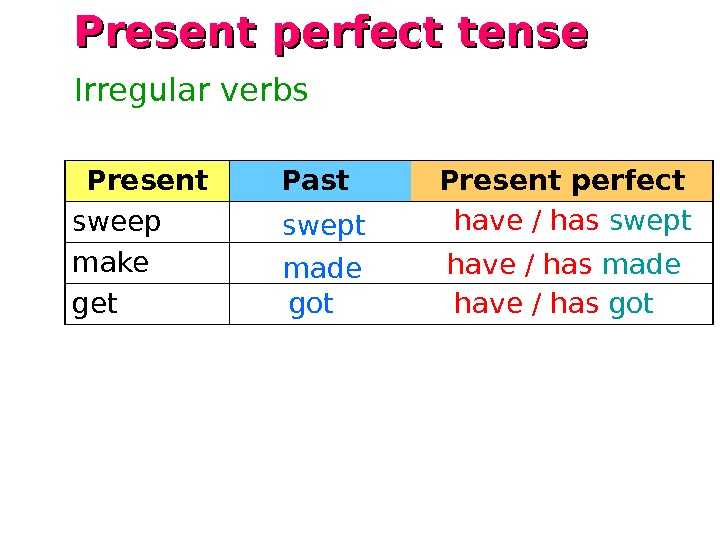 Present perfect tense

Irregular verbs

| Present | Past | Present perfect |
|---|---|---|
| sweep | swept | have / has swept |
| make | made | have / has made |
| get | got | have / has got |